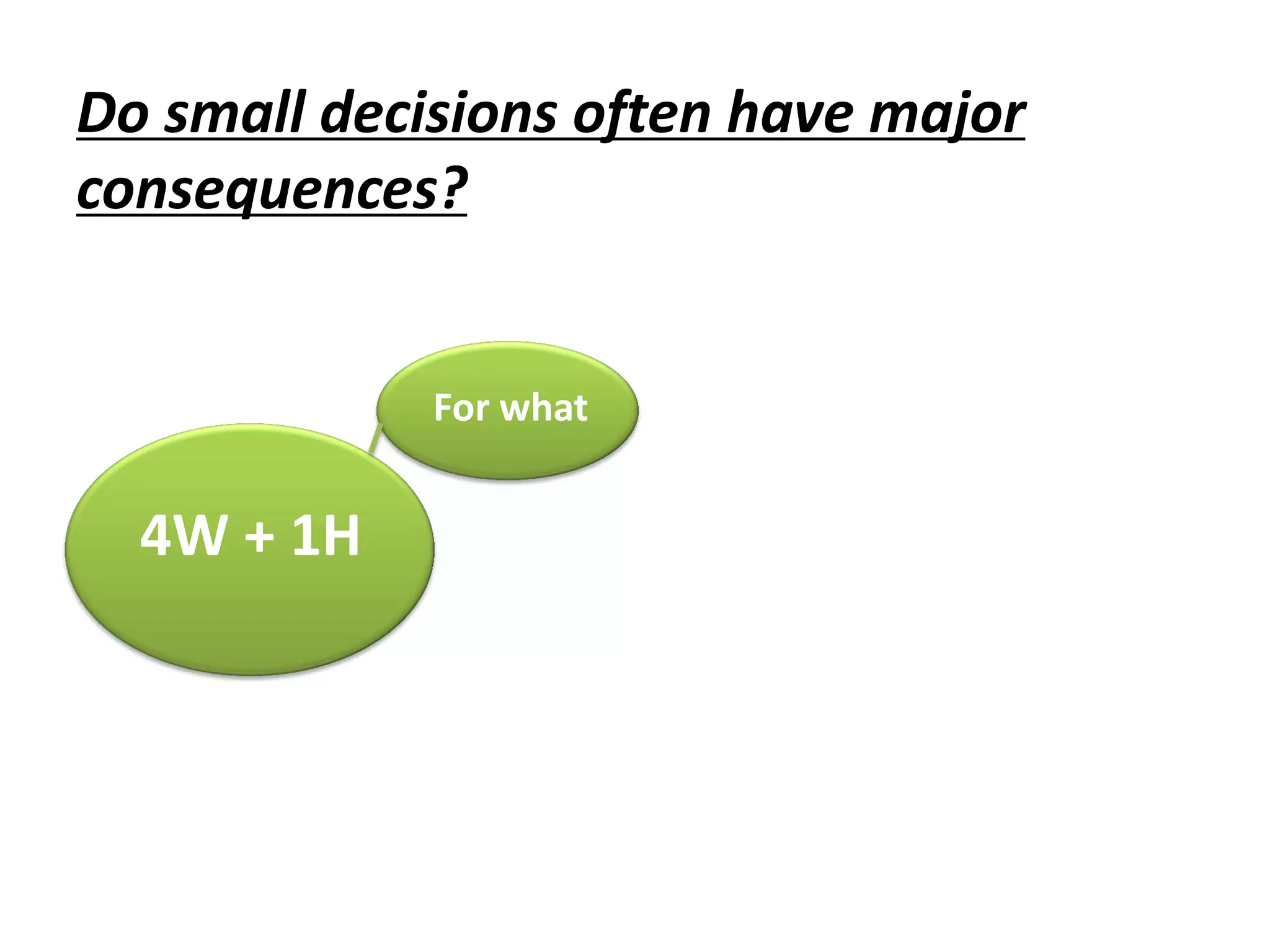 Do small decisions often have major consequences?

For what

4W + 1H